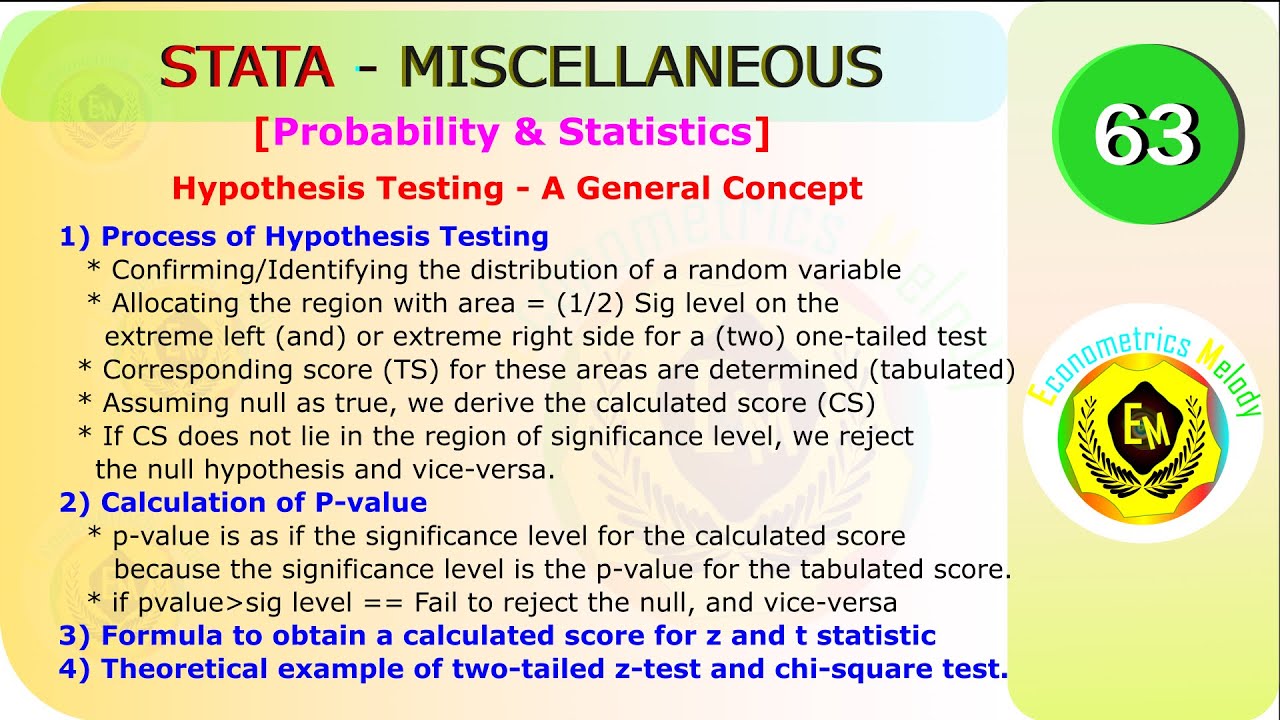 STATA - MISCELLANEOUS

[Probability & Statistics]

Hypothesis Testing - A General Concept

63

1) Process of Hypothesis Testing
* Confirming/Identifying the distribution of a random variable
* Allocating the region with area = (1/2) Sig level on the extreme left (and) or extreme right side for a (two) one-tailed test
* Corresponding score (TS) for these areas are determined (tabulated)
* Assuming null as true, we derive the calculated score (CS)
* If CS does not lie in the region of significance level, we reject the null hypothesis and vice-versa.

2) Calculation of P-value
* p-value is as if the significance level for the calculated score because the significance level is the p-value for the tabulated score.
* if pvalue>sig level == Fail to reject the null, and vice-versa

3) Formula to obtain a calculated score for z and t statistic

4) Theoretical example of two-tailed z-test and chi-square test.

Econometrics Melody

EM